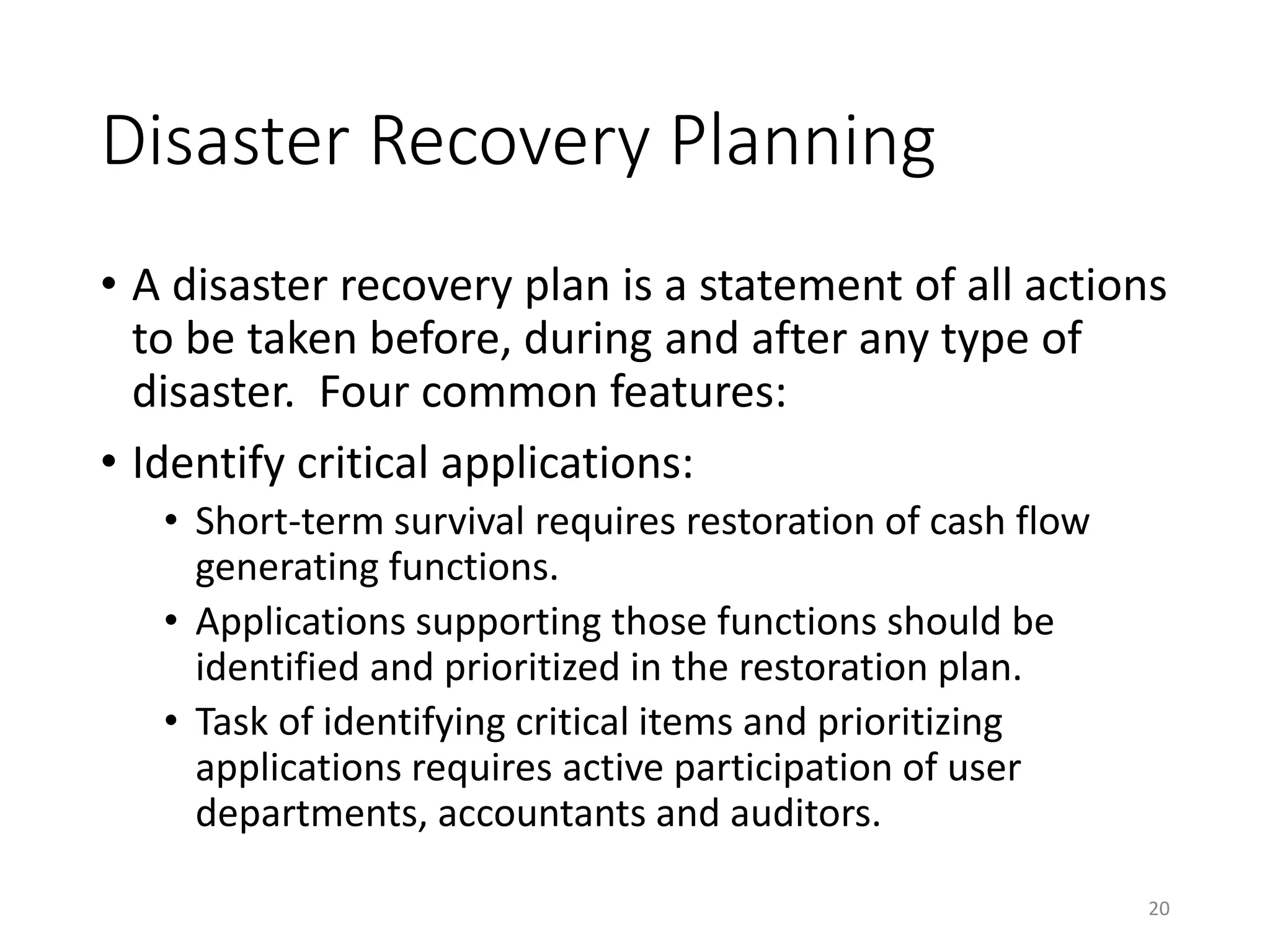 Disaster Recovery Planning

• A disaster recovery plan is a statement of all actions to be taken before, during and after any type of disaster. Four common features:

• Identify critical applications:

• Short-term survival requires restoration of cash flow generating functions.

• Applications supporting those functions should be identified and prioritized in the restoration plan.

• Task of identifying critical items and prioritizing applications requires active participation of user departments, accountants and auditors.

20